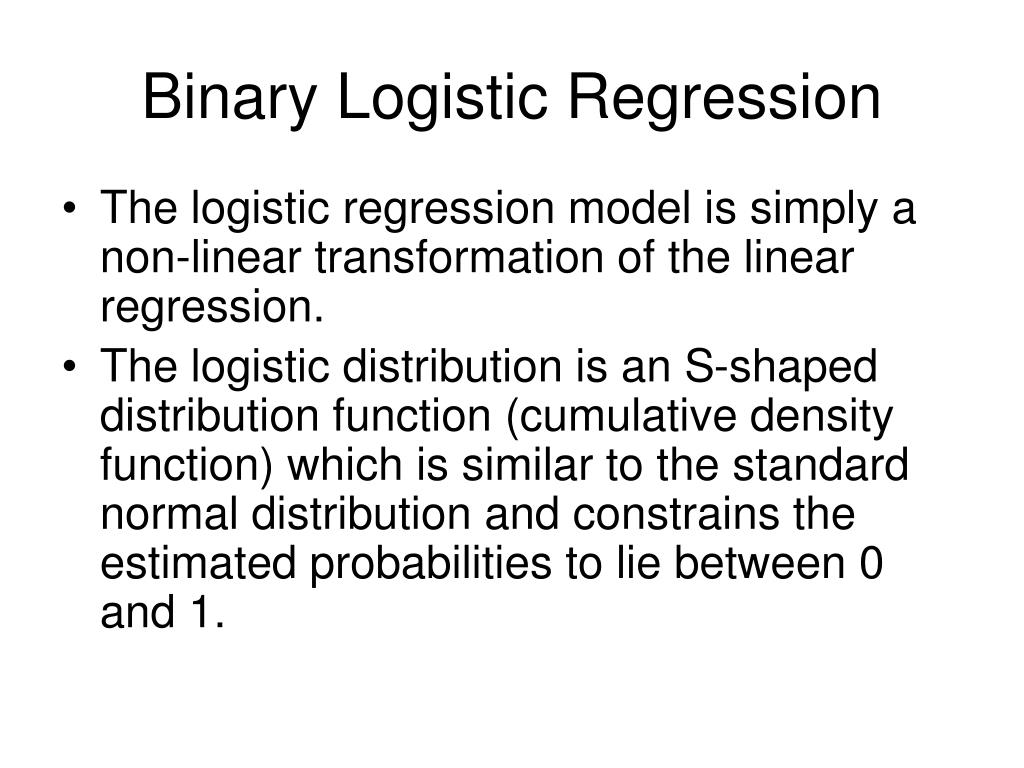 Binary Logistic Regression

• The logistic regression model is simply a non-linear transformation of the linear regression.

• The logistic distribution is an S-shaped distribution function (cumulative density function) which is similar to the standard normal distribution and constrains the estimated probabilities to lie between 0 and 1.